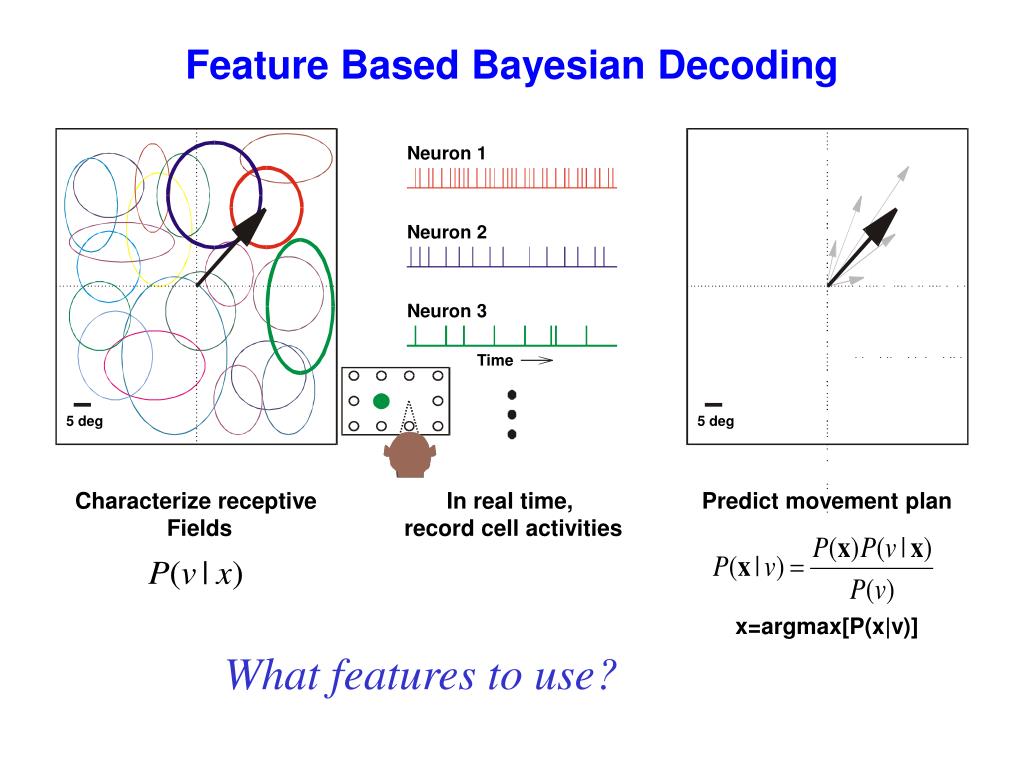 Feature Based Bayesian Decoding

5 deg

Neuron 1

Neuron 2

Neuron 3

Time

5 deg

Characterize receptive Fields

$P(v \mid x)$

In real time, record cell activities

Predict movement plan

$P(\mathbf{x} \mid v) = \frac{P(\mathbf{x})P(v \mid \mathbf{x})}{P(v)}$

x=argmax[P(x|v)]

What features to use?